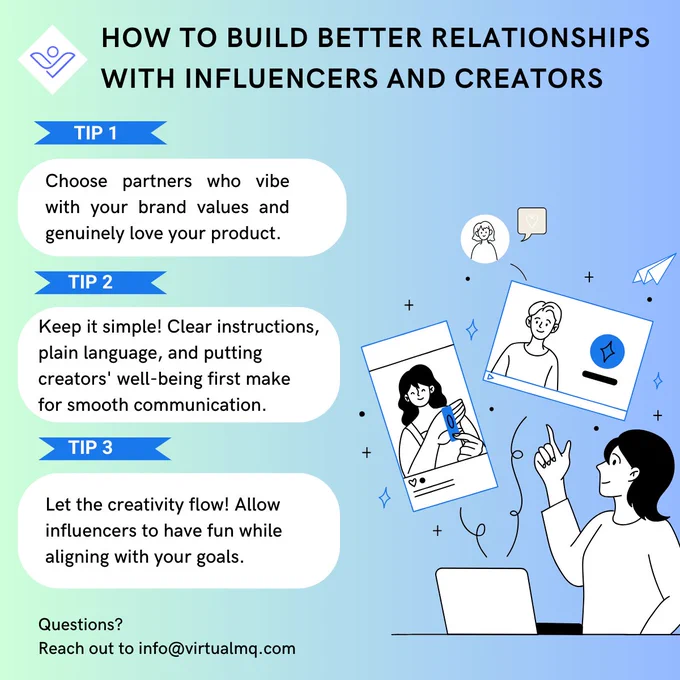 HOW TO BUILD BETTER RELATIONSHIPS WITH INFLUENCERS AND CREATORS

TIP 1

Choose partners who vibe with your brand values and genuinely love your product.

TIP 2

Keep it simple! Clear instructions, plain language, and putting creators' well-being first make for smooth communication.

TIP 3

Let the creativity flow! Allow influencers to have fun while aligning with your goals.

Questions?
Reach out to info@virtualmq.com